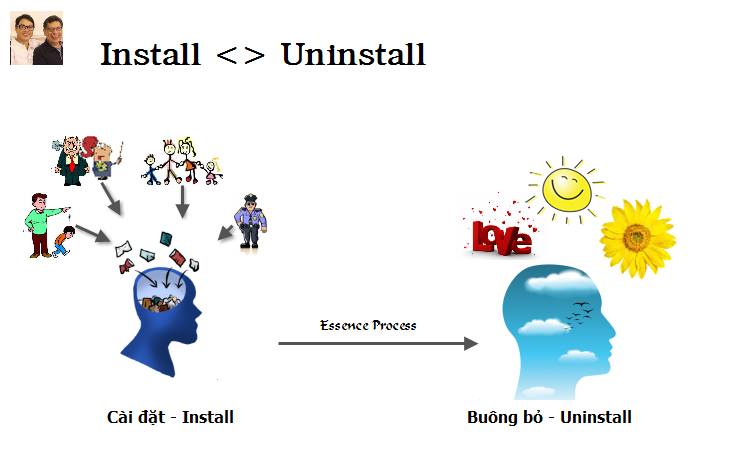 Install <> Uninstall

Love

Essence Process

Cài đặt - Install

Buông bỏ - Uninstall